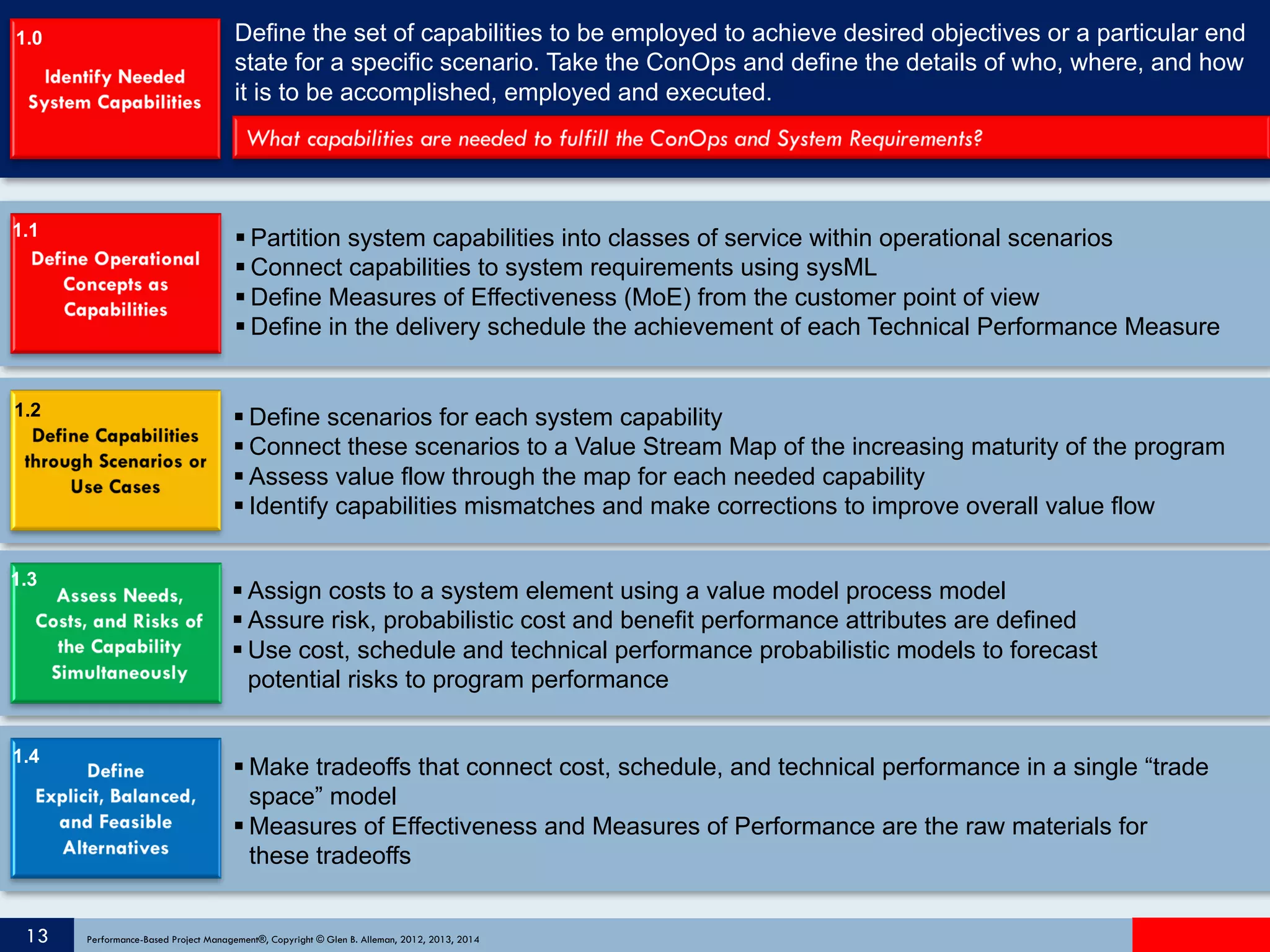 1.0
Identify Needed System Capabilities

Define the set of capabilities to be employed to achieve desired objectives or a particular end state for a specific scenario. Take the ConOps and define the details of who, where, and how it is to be accomplished, employed and executed.

What capabilities are needed to fulfill the ConOps and System Requirements?

1.1
Define Operational Concepts as Capabilities

▪ Partition system capabilities into classes of service within operational scenarios
▪ Connect capabilities to system requirements using sysML
▪ Define Measures of Effectiveness (MoE) from the customer point of view
▪ Define in the delivery schedule the achievement of each Technical Performance Measure

1.2
Define Capabilities through Scenarios or Use Cases

▪ Define scenarios for each system capability
▪ Connect these scenarios to a Value Stream Map of the increasing maturity of the program
▪ Assess value flow through the map for each needed capability
▪ Identify capabilities mismatches and make corrections to improve overall value flow

1.3
Assess Needs, Costs, and Risks of the Capability Simultaneously

▪ Assign costs to a system element using a value model process model
▪ Assure risk, probabilistic cost and benefit performance attributes are defined
▪ Use cost, schedule and technical performance probabilistic models to forecast potential risks to program performance

1.4
Define Explicit, Balanced, and Feasible Alternatives

▪ Make tradeoffs that connect cost, schedule, and technical performance in a single “trade space” model
▪ Measures of Effectiveness and Measures of Performance are the raw materials for these tradeoffs

13

Performance-Based Project Management®, Copyright © Glen B. Alleman, 2012, 2013, 2014